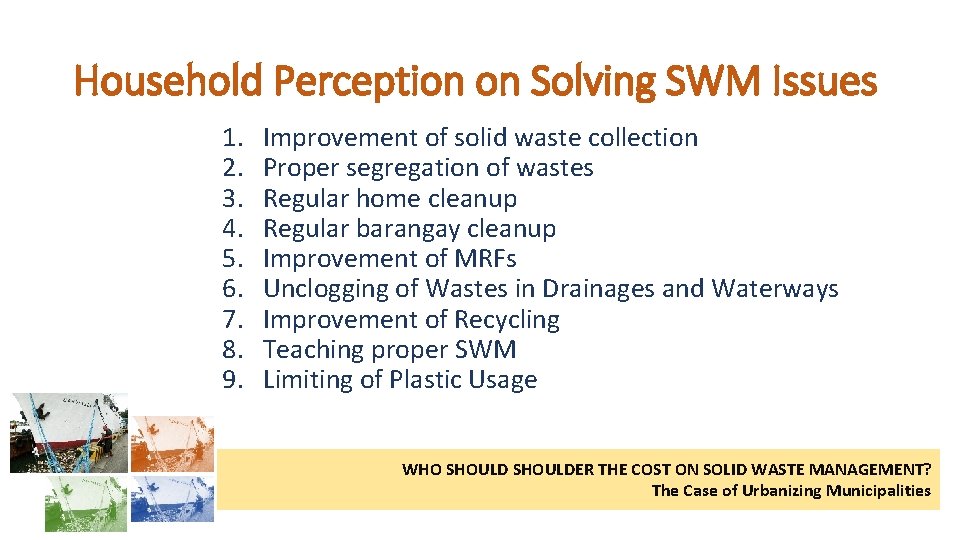 Household Perception on Solving SWM Issues

1. Improvement of solid waste collection
2. Proper segregation of wastes
3. Regular home cleanup
4. Regular barangay cleanup
5. Improvement of MRFs
6. Unclogging of Wastes in Drainages and Waterways
7. Improvement of Recycling
8. Teaching proper SWM
9. Limiting of Plastic Usage

WHO SHOULD SHOULDER THE COST ON SOLID WASTE MANAGEMENT?
The Case of Urbanizing Municipalities